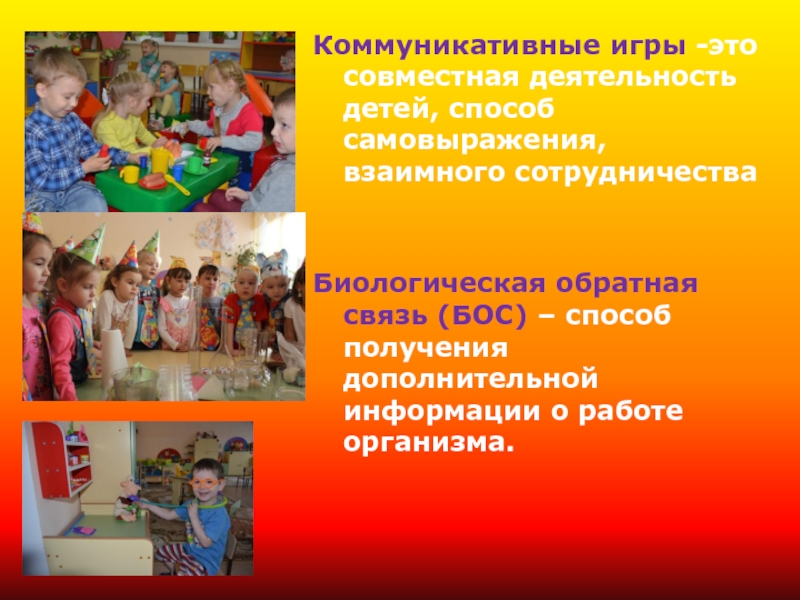 Коммуникативные игры -это совместная деятельность детей, способ самовыражения, взаимного сотрудничества

Биологическая обратная связь (БОС) – способ получения дополнительной информации о работе организма.